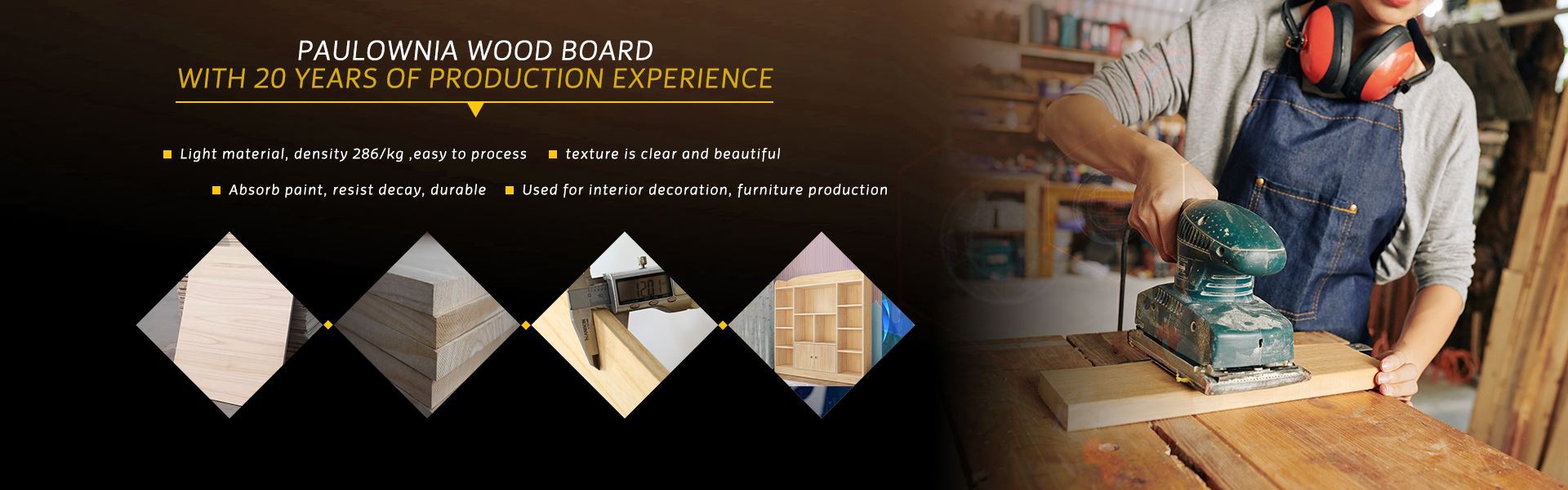 PAULOWNIA WOOD BOARD
WITH 20 YEARS OF PRODUCTION EXPERIENCE

Light material, density 286/kg ,easy to process
texture is clear and beautiful
Absorb paint, resist decay, durable
Used for interior decoration, furniture production

12.01